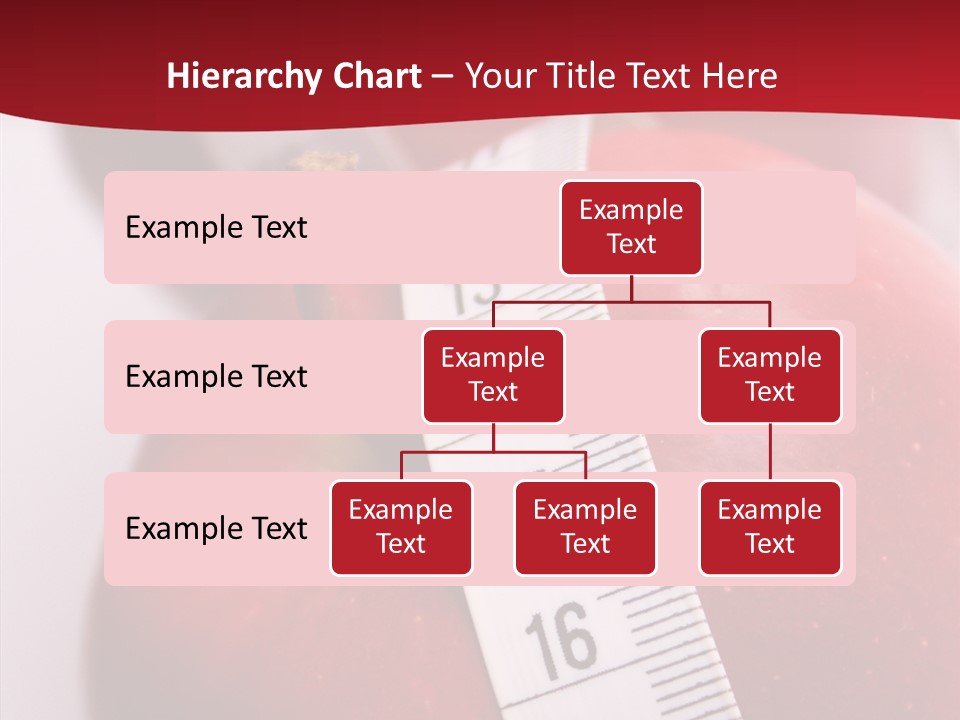 Hierarchy Chart – Your Title Text Here

Example Text

Example Text

Example Text

Example Text

Example Text

Example Text

Example Text

Example Text

Example Text

16